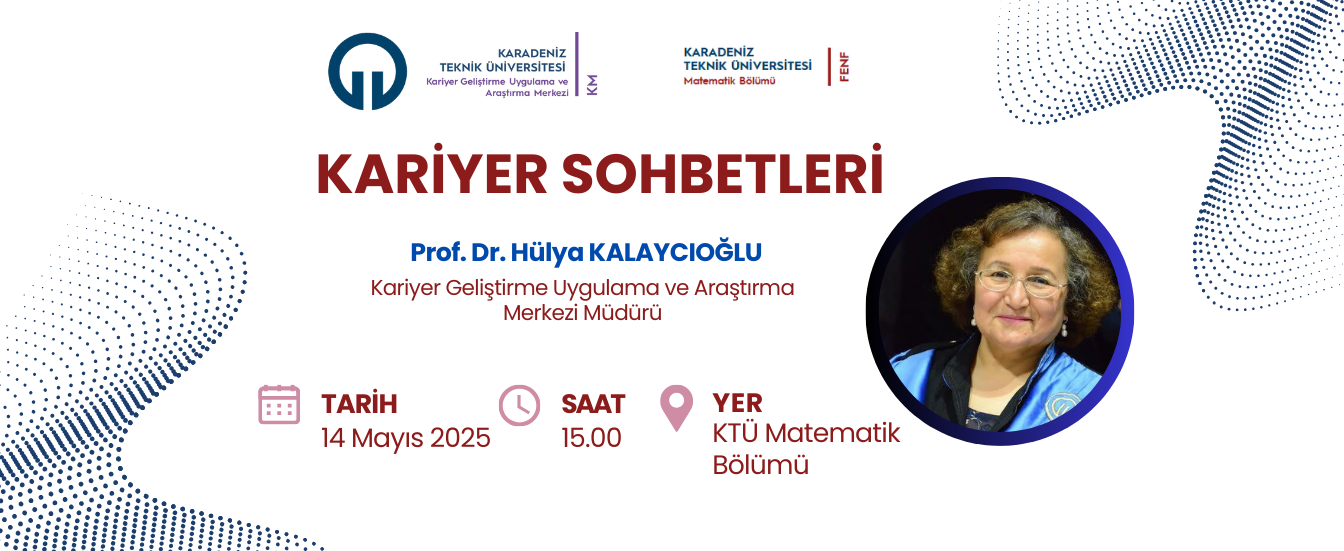 KARADENİZ TEKNİK ÜNİVERSİTESİ
Kariyer Geliştirme Uygulama ve Araştırma Merkezi
KM

KARADENİZ TEKNİK ÜNİVERSİTESİ
Matematik Bölümü
FENF

KARİYER SOHBETLERİ

Prof. Dr. Hülya KALAYCIOĞLU

Kariyer Geliştirme Uygulama ve Araştırma Merkezi Müdürü

TARİH
14 Mayıs 2025

SAAT
15.00

YER
KTÜ Matematik Bölümü